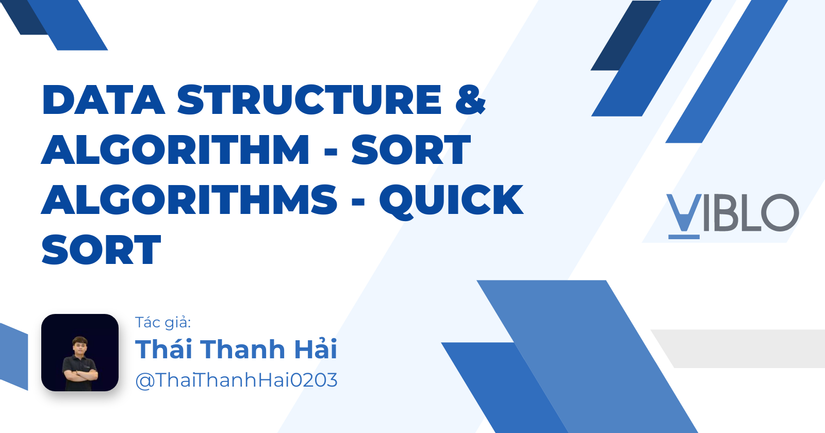 DATA STRUCTURE & ALGORITHM - SORT ALGORITHMS - QUICK SORT

VIBLO

Tác giả:
Thái Thanh Hải
@ThaiThanhHai0203